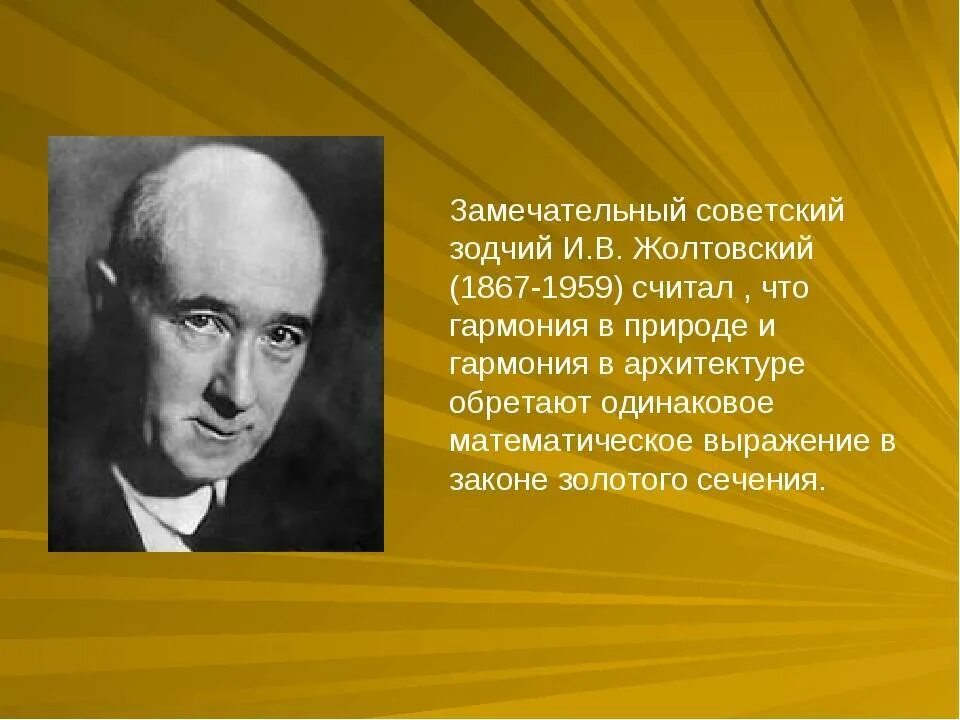 Замечательный советский зодчий И.В. Жолтовский (1867-1959) считал , что гармония в природе и гармония в архитектуре обретают одинаковое математическое выражение в законе золотого сечения.